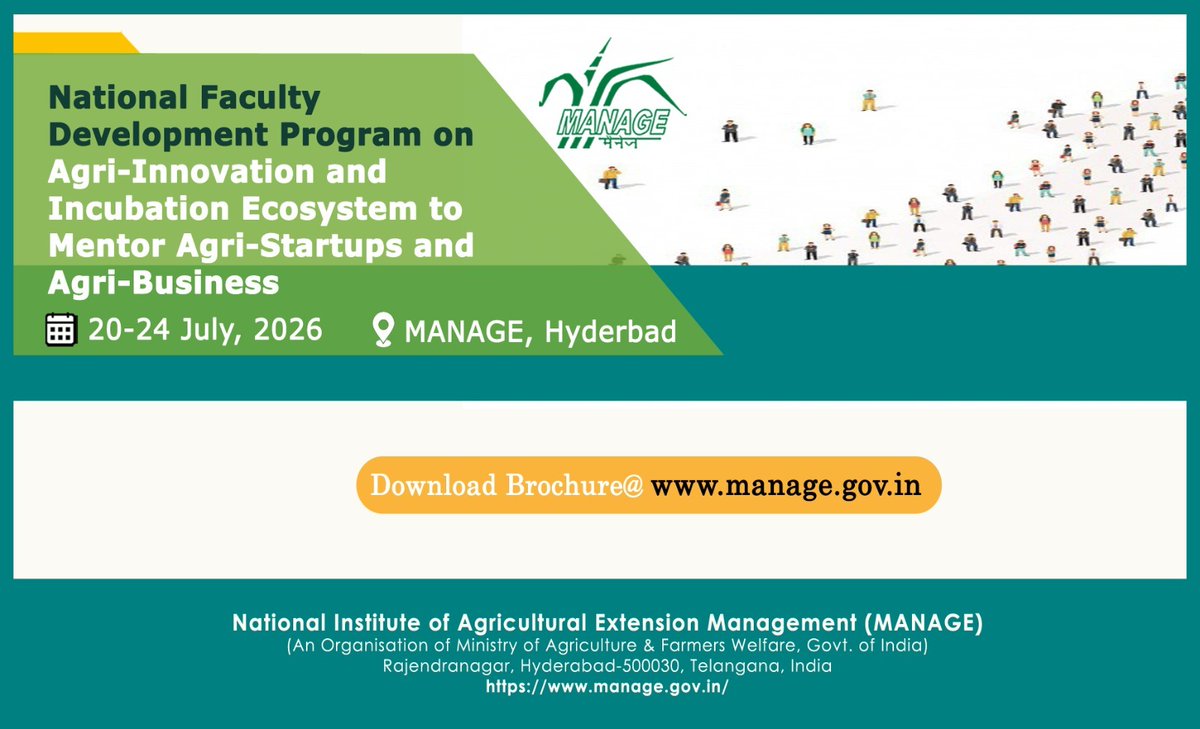 National Faculty Development Program on Agri-Innovation and Incubation Ecosystem to Mentor Agri-Startups and Agri-Business

MANAGE
मैनेज

20-24 July, 2026 MANAGE, Hyderbad

Download Brochure@ www.manage.gov.in

National Institute of Agricultural Extension Management (MANAGE)
(An Organisation of Ministry of Agriculture & Farmers Welfare, Govt. of India)
Rajendranagar, Hyderabad-500030, Telangana, India
https://www.manage.gov.in/